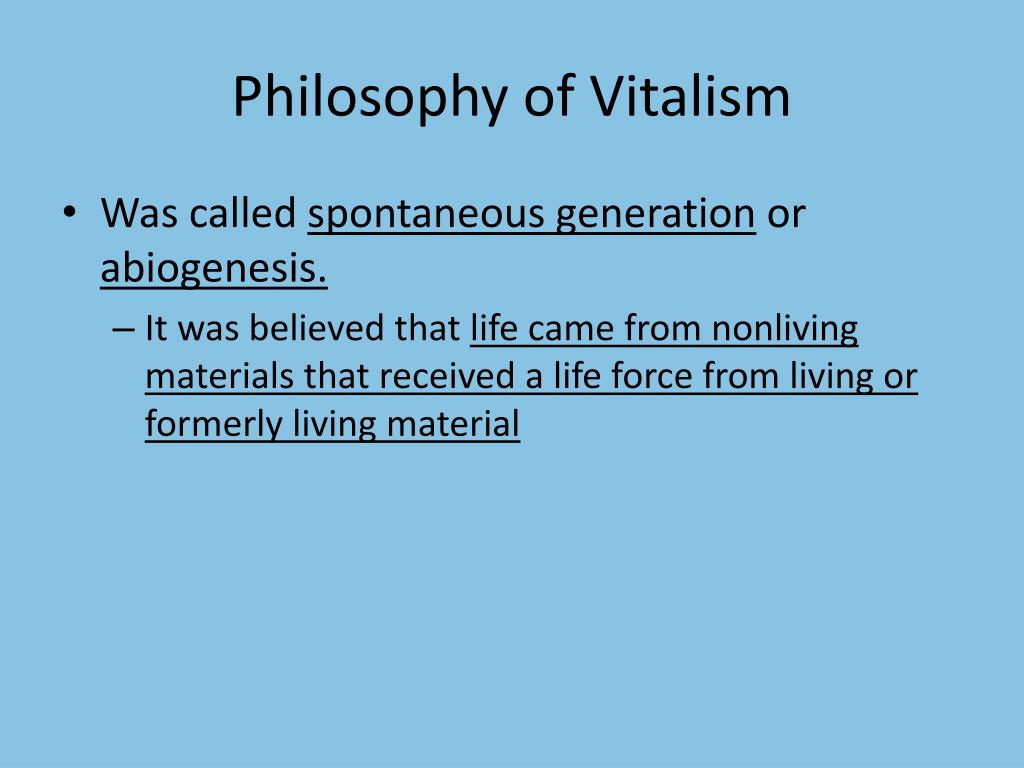 Philosophy of Vitalism

• Was called spontaneous generation or abiogenesis.

– It was believed that life came from nonliving materials that received a life force from living or formerly living material